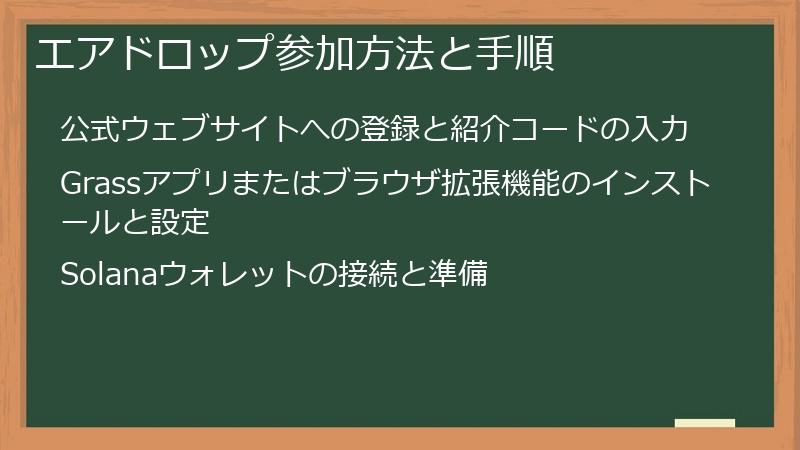 エアドロップ参加方法と手順

公式ウェブサイトへの登録と紹介コードの入力

Grassアプリまたはブラウザ拡張機能のインストールと設定

Solanaウォレットの接続と準備